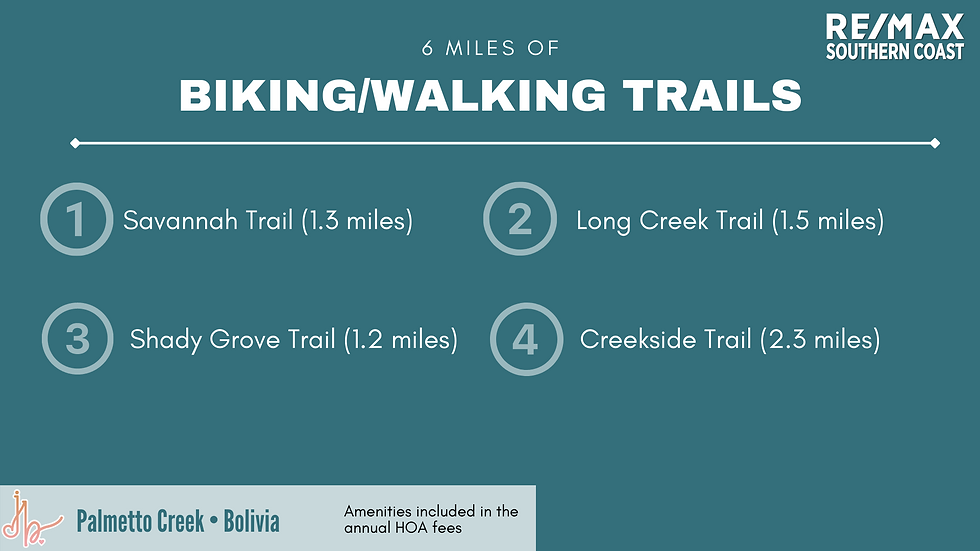 RE/MAX
SOUTHERN COAST

6 MILES OF

BIKING/WALKING TRAILS

1 Savannah Trail (1.3 miles)

2 Long Creek Trail (1.5 miles)

3 Shady Grove Trail (1.2 miles)

4 Creekside Trail (2.3 miles)

jb

Palmetto Creek • Bolivia

Amenities included in the annual HOA fees